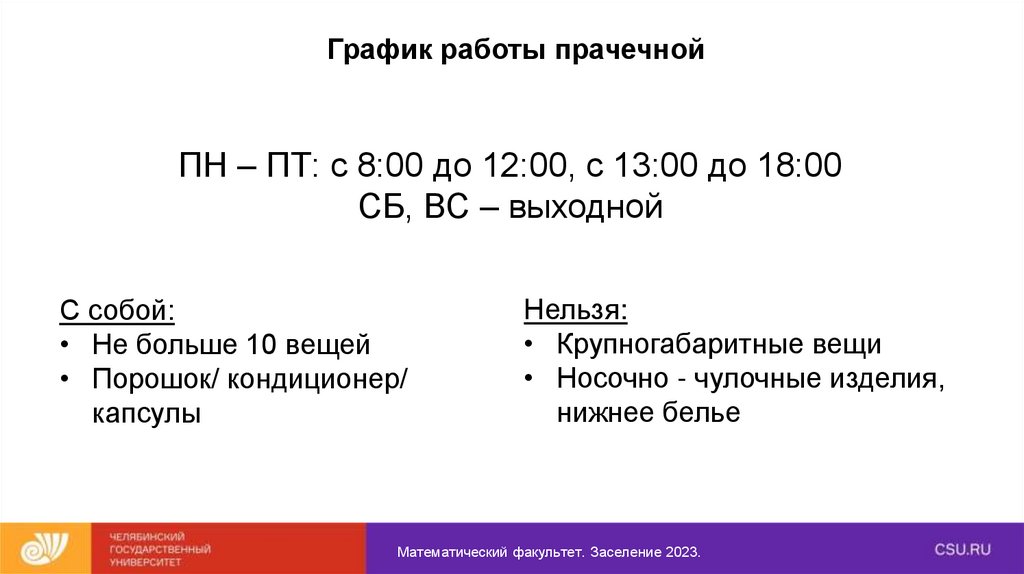 График работы прачечной

ПН – ПТ: с 8:00 до 12:00, с 13:00 до 18:00
СБ, ВС – выходной

С собой:
• Не больше 10 вещей
• Порошок/ кондиционер/ капсулы

Нельзя:
• Крупногабаритные вещи
• Носочно - чулочные изделия, нижнее белье

ЧЕЛЯБИНСКИЙ ГОСУДАРСТВЕННЫЙ УНИВЕРСИТЕТ

Математический факультет. Заселение 2023.

CSU.RU